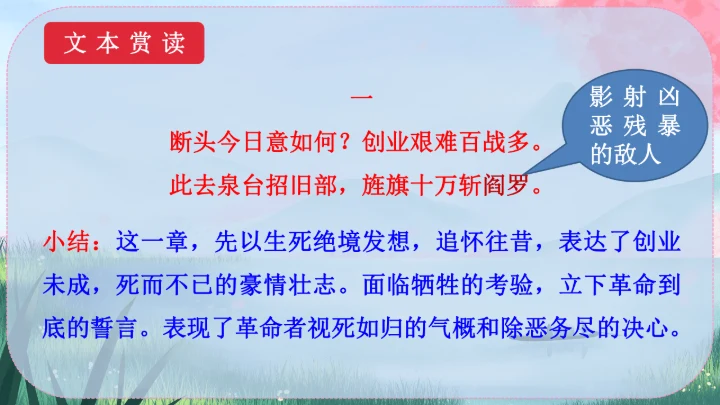 文本赏读

一

断头今日意如何？创业艰难百战多。

此去泉台招旧部，旌旗十万斩阎罗。

影射凶恶残暴的敌人

小结：这一章，先以生死绝境发想，追怀往昔，表达了创业未成，死而不已的豪情壮志。面临牺牲的考验，立下革命到底的誓言。表现了革命者视死如归的气概和除恶务尽的决心。